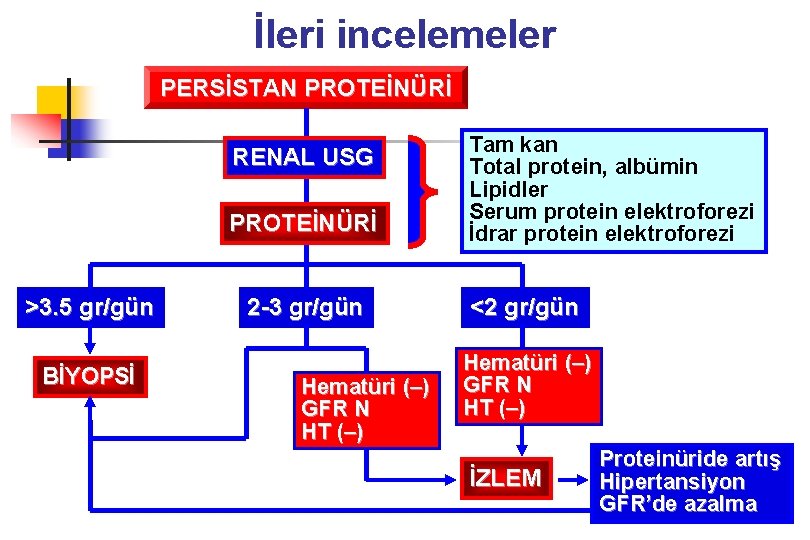 İleri incelemeler

PERSİSTAN PROTEİNÜRİ

RENAL USG

PROTEİNÜRİ

Tam kan
Total protein, albümin
Lipidler
Serum protein elektroforezi
İdrar protein elektroforezi

>3.5 gr/gün

2-3 gr/gün

<2 gr/gün

BİYOPSİ

Hematüri (–)
GFR N
HT (–)

Hematüri (–)
GFR N
HT (–)

İZLEM

Proteinüride artış
Hipertansiyon
GFR'de azalma